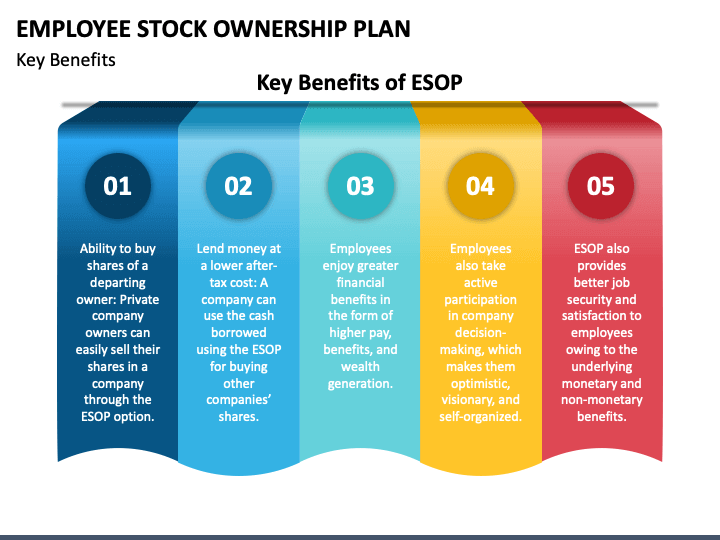 EMPLOYEE STOCK OWNERSHIP PLAN

Key Benefits

Key Benefits of ESOP

01

Ability to buy shares of a departing owner: Private company owners can easily sell their shares in a company through the ESOP option.

02

Lend money at a lower after-tax cost: A company can use the cash borrowed using the ESOP for buying other companies' shares.

03

Employees enjoy greater financial benefits in the form of higher pay, benefits, and wealth generation.

04

Employees also take active participation in company decision-making, which makes them optimistic, visionary, and self-organized.

05

ESOP also provides better job security and satisfaction to employees owing to the underlying monetary and non-monetary benefits.